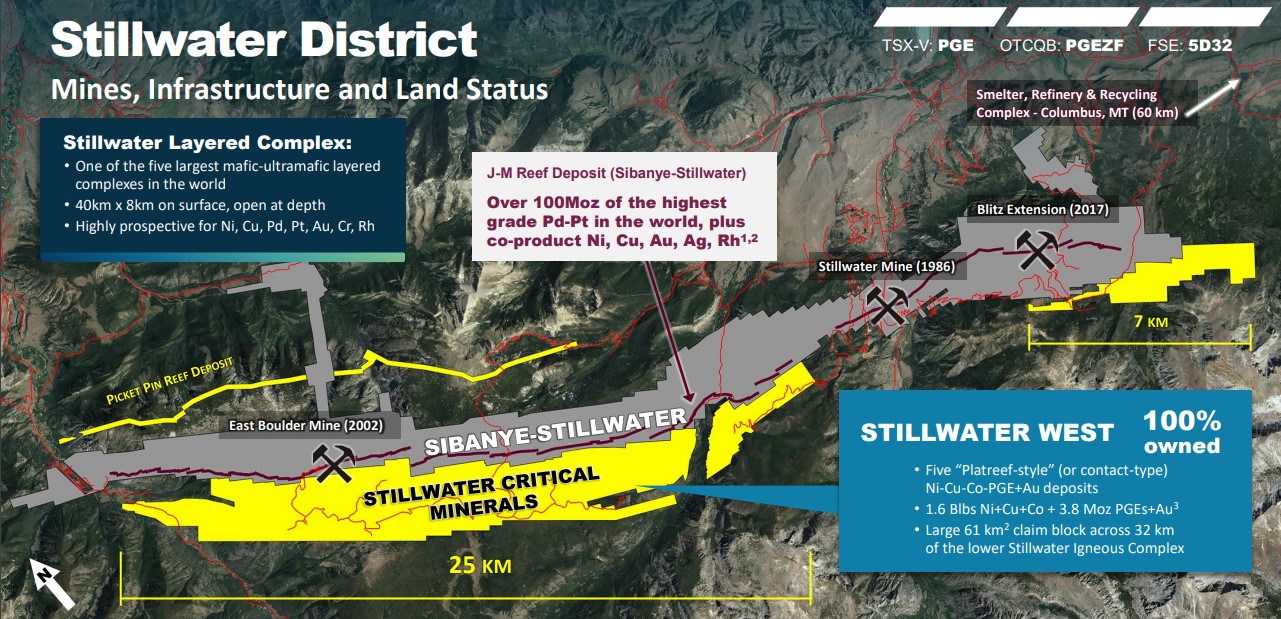 Stillwater District

Mines, Infrastructure and Land Status

TSX-V: PGE OTCQB: PGEZF FSE: 5D32

Smelter, Refinery & Recycling Complex - Columbus, MT (60 km)

Stillwater Layered Complex:
• One of the five largest mafic-ultramafic layered complexes in the world
• 40km x 8km on surface, open at depth
• Highly prospective for Ni, Cu, Pd, Pt, Au, Cr, Rh

J-M Reef Deposit (Sibanye-Stillwater)

Over 100Moz of the highest grade Pd-Pt in the world, plus co-product Ni, Cu, Au, Ag, Rh$^{1,2}$

Blitz Extension (2017)

Stillwater Mine (1986)

7 KM

PICKET PIN REEF DEPOSIT

East Boulder Mine (2002)

SIBANYE-STILLWATER

STILLWATER CRITICAL MINERALS

25 KM

STILLWATER WEST

100% owned

• Five "Platreef-style" (or contact-type) Ni-Cu-Co-PGE+Au deposits
• 1.6 Blbs Ni+Cu+Co + 3.8 Moz PGEs+Au$^3$
• Large 61 km$^2$ claim block across 32 km of the lower Stillwater Igneous Complex